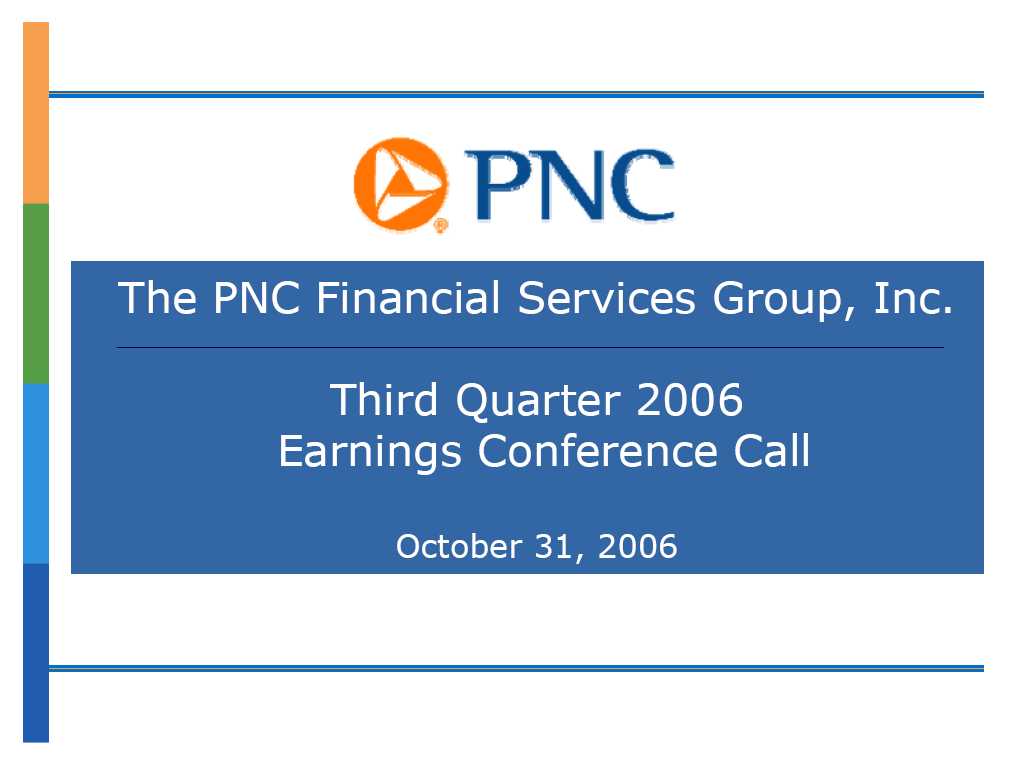 PNC

The PNC Financial Services Group, Inc.

Third Quarter 2006
Earnings Conference Call

October 31, 2006